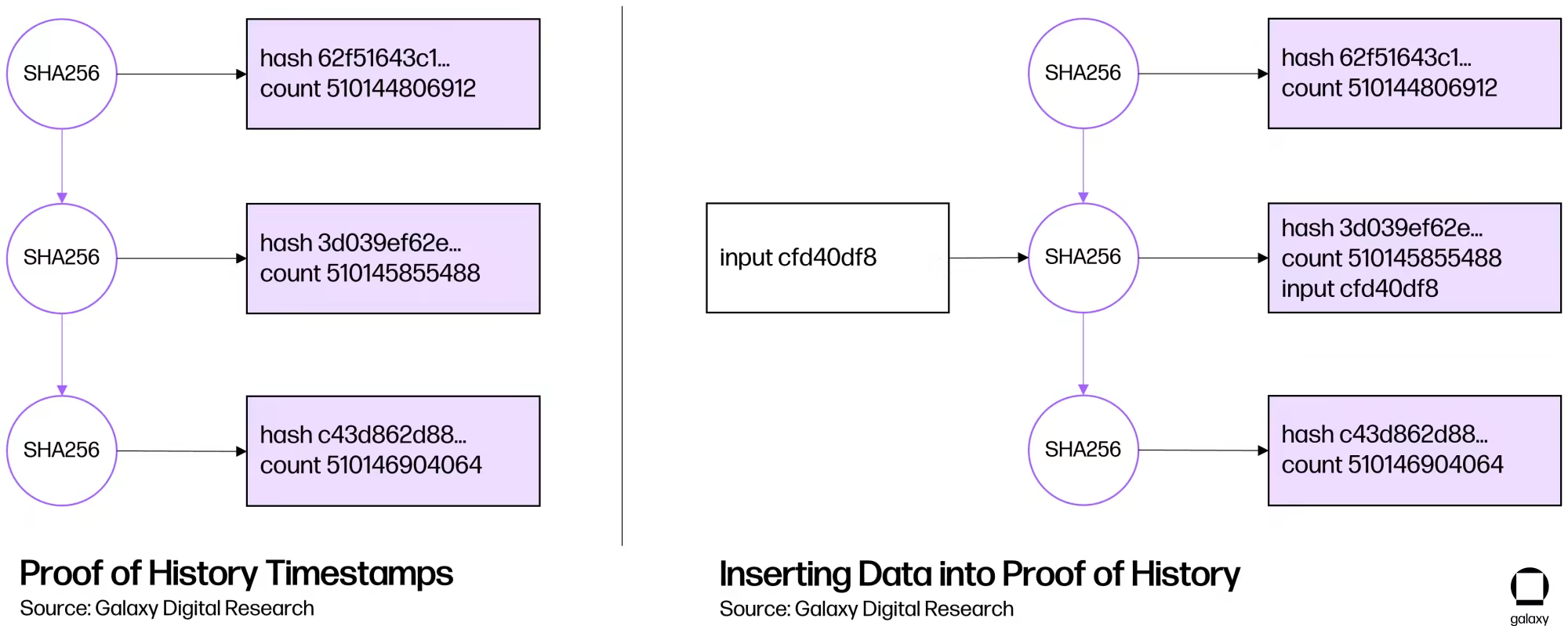 SHA256

hash 62f51643c1...
count 510144806912

SHA256

hash 3d039ef62e...
count 510145855488

SHA256

hash c43d862d88...
count 510146904064

Proof of History Timestamps
Source: Galaxy Digital Research

SHA256

hash 62f51643c1...
count 510144806912

input cfd40df8

SHA256

hash 3d039ef62e...
count 510145855488
input cfd40df8

SHA256

hash c43d862d88...
count 510146904064

Inserting Data into Proof of History
Source: Galaxy Digital Research

galaxy